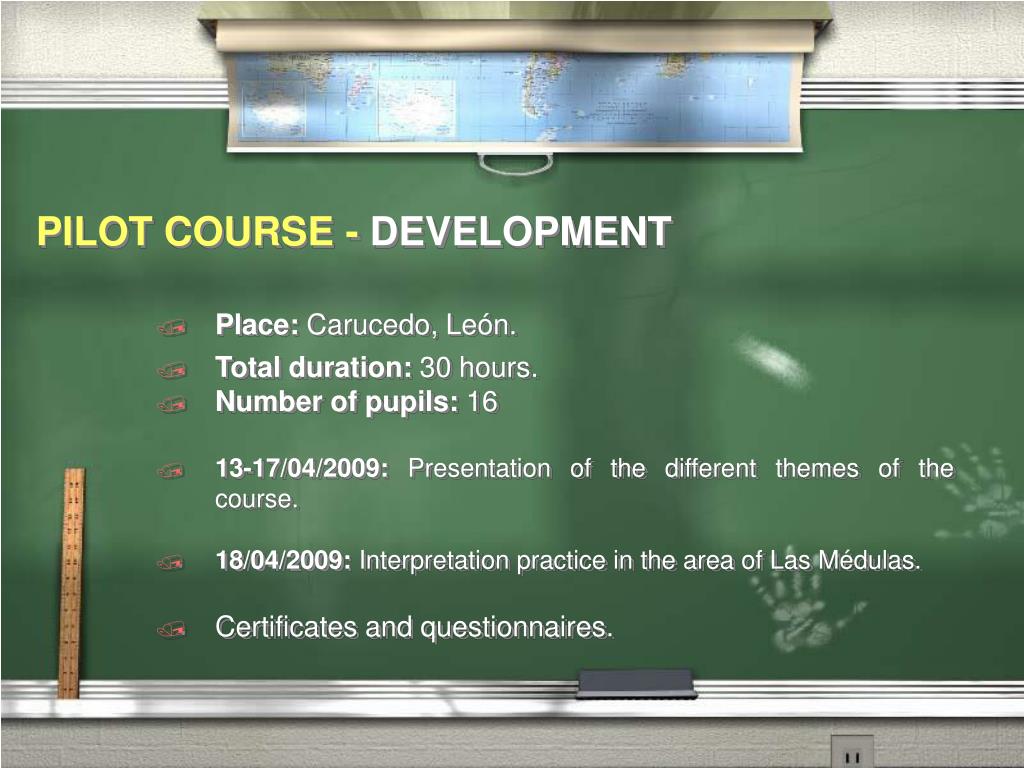 PILOT COURSE - DEVELOPMENT

Place: Carucedo, León.

Total duration: 30 hours.

Number of pupils: 16

13-17/04/2009: Presentation of the different themes of the course.

18/04/2009: Interpretation practice in the area of Las Médulas.

Certificates and questionnaires.